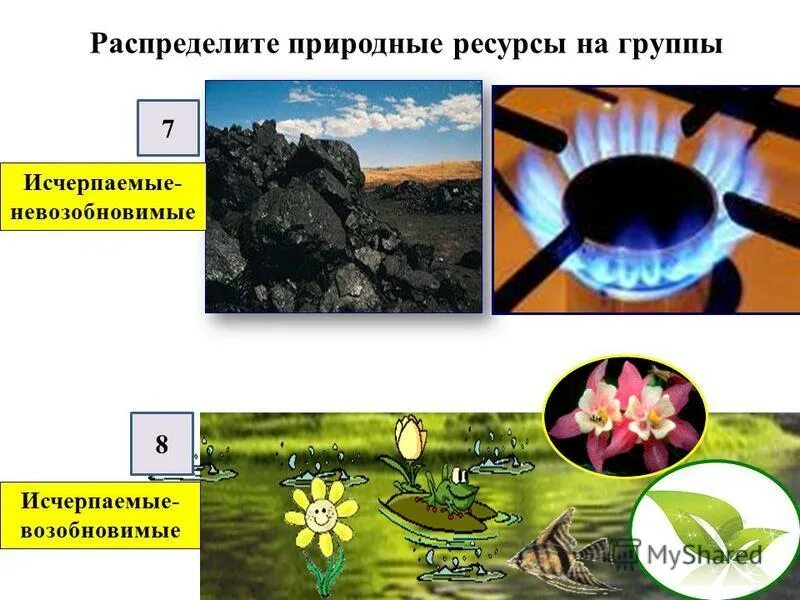 Распределите природные ресурсы на группы

7

Исчерпаемые-невозобновимые

8

Исчерпаемые-возобновимые

MyShared